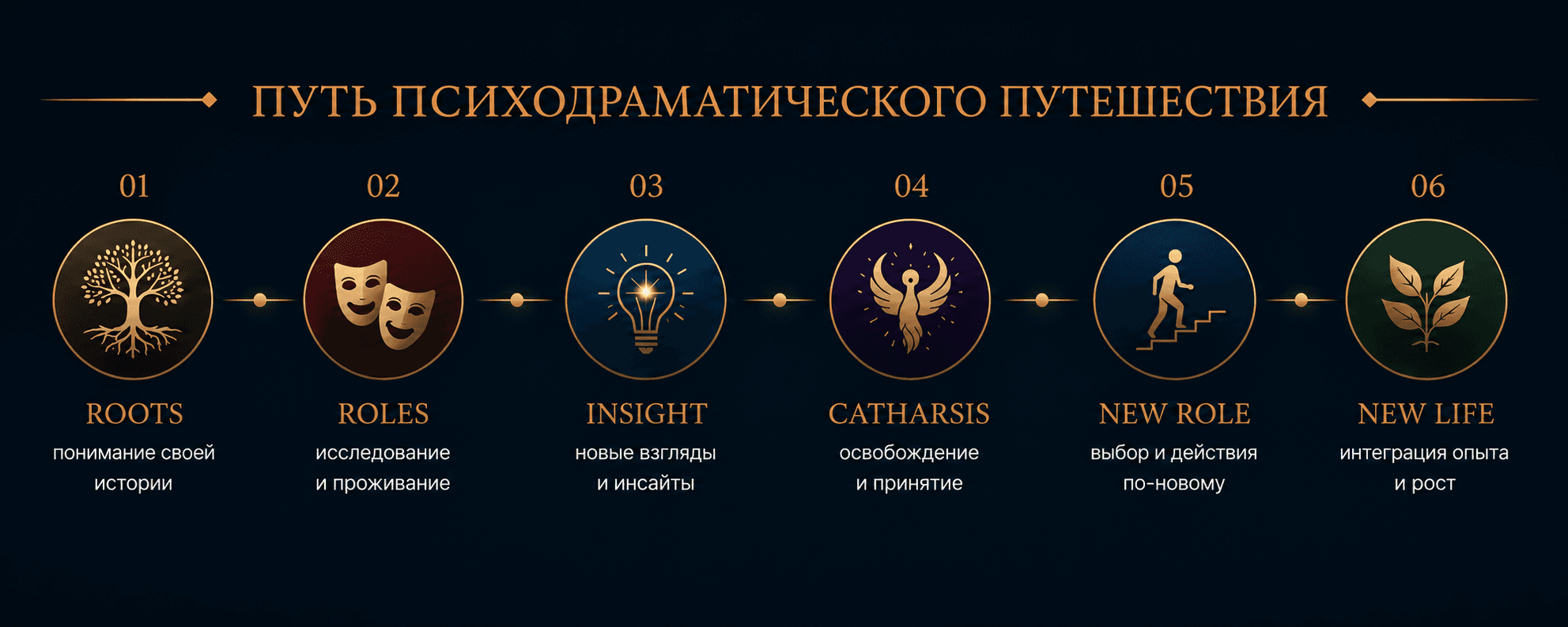 ПУТЬ ПСИХОДРАМАТИЧЕСКОГО ПУТЕШЕСТВИЯ

01
ROOTS
понимание своей истории

02
ROLES
исследование и проживание

03
INSIGHT
новые взгляды и инсайты

04
CATHARSIS
освобождение и принятие

05
NEW ROLE
выбор и действия по-новому

06
NEW LIFE
интеграция опыта и рост